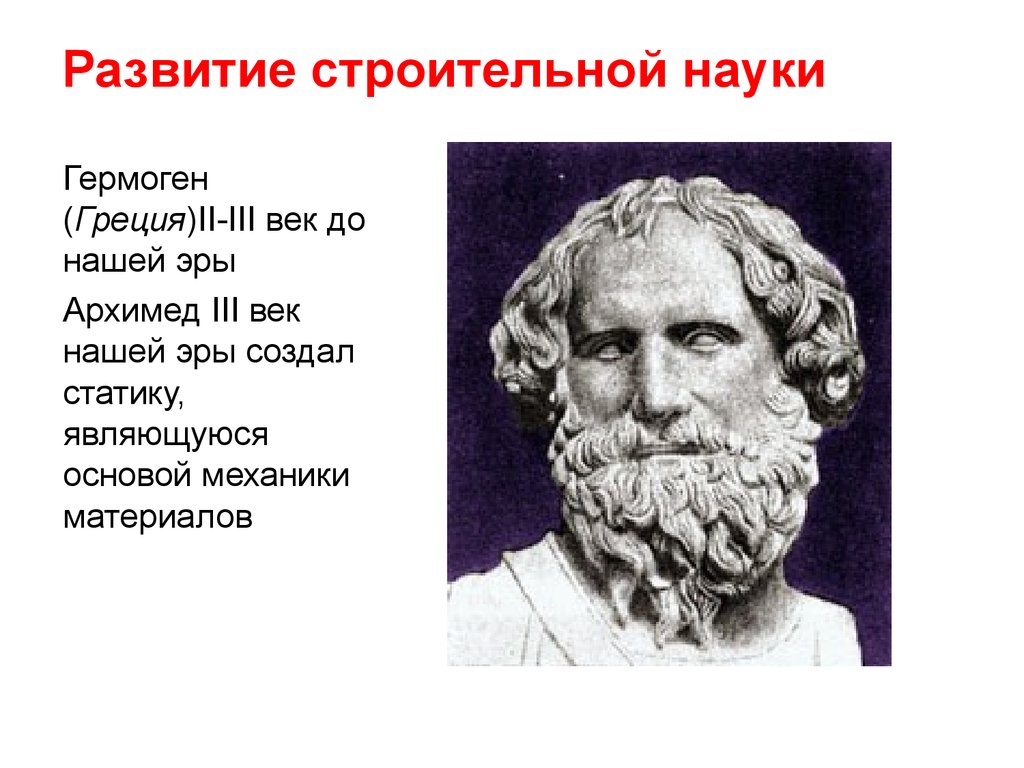 Развитие строительной науки

Гермоген (Греция)II-III век до нашей эры

Архимед III век нашей эры создал статику, являющуюся основой механики материалов